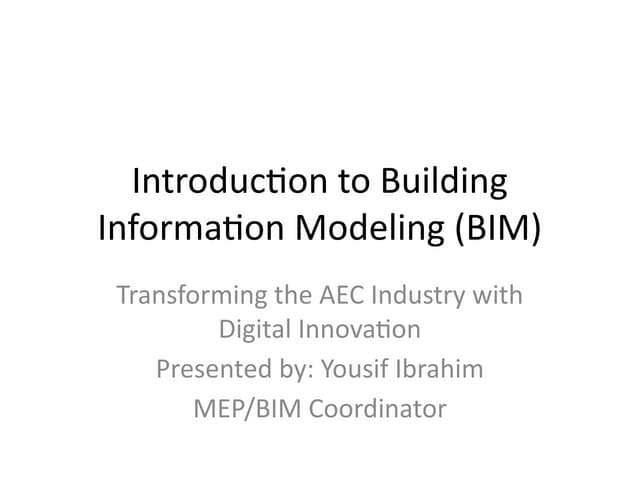 Introduction to Building Information Modeling (BIM)

Transforming the AEC Industry with Digital Innovation

Presented by: Yousif Ibrahim

MEP/BIM Coordinator